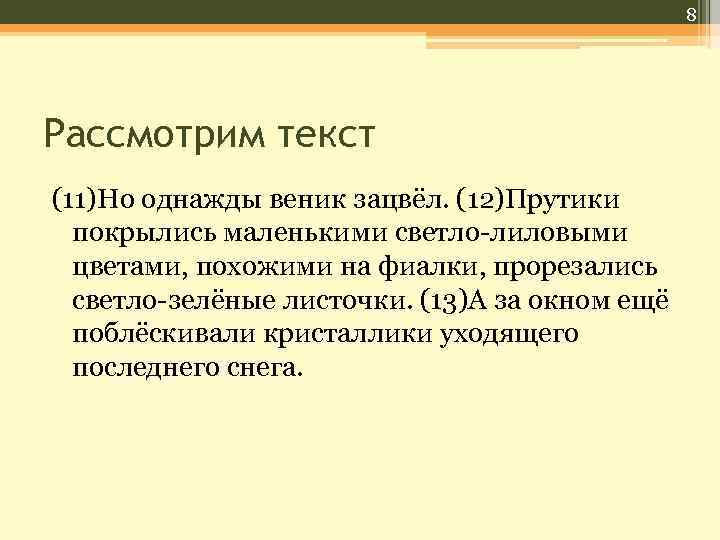 8

Рассмотрим текст

(11)Но однажды веник зацвёл. (12)Прутики покрылись маленькими светло-лиловыми цветами, похожими на фиалки, прорезались светло-зелёные листочки. (13)А за окном ещё поблёскивали кристаллики уходящего последнего снега.